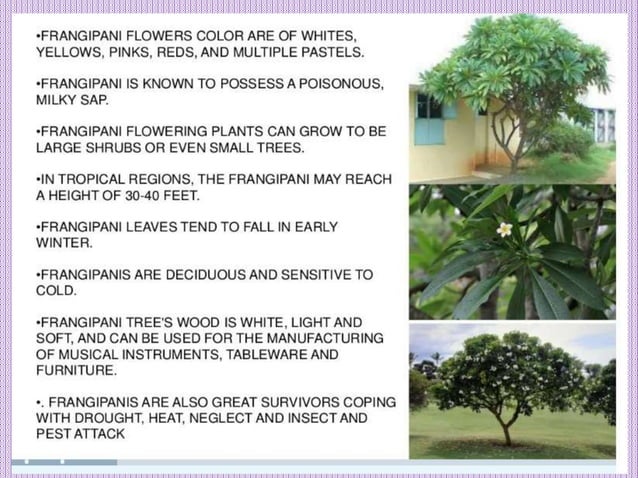 •FRANGIPANI FLOWERS COLOR ARE OF WHITES, YELLOWS, PINKS, REDS, AND MULTIPLE PASTELS.

•FRANGIPANI IS KNOWN TO POSSESS A POISONOUS, MILKY SAP.

•FRANGIPANI FLOWERING PLANTS CAN GROW TO BE LARGE SHRUBS OR EVEN SMALL TREES.

•IN TROPICAL REGIONS, THE FRANGIPANI MAY REACH A HEIGHT OF 30-40 FEET.

•FRANGIPANI LEAVES TEND TO FALL IN EARLY WINTER.

•FRANGIPANIS ARE DECIDUOUS AND SENSITIVE TO COLD.

•FRANGIPANI TREE'S WOOD IS WHITE, LIGHT AND SOFT, AND CAN BE USED FOR THE MANUFACTURING OF MUSICAL INSTRUMENTS, TABLEWARE AND FURNITURE.

•. FRANGIPANIS ARE ALSO GREAT SURVIVORS COPING WITH DROUGHT, HEAT, NEGLECT AND INSECT AND PEST ATTACK